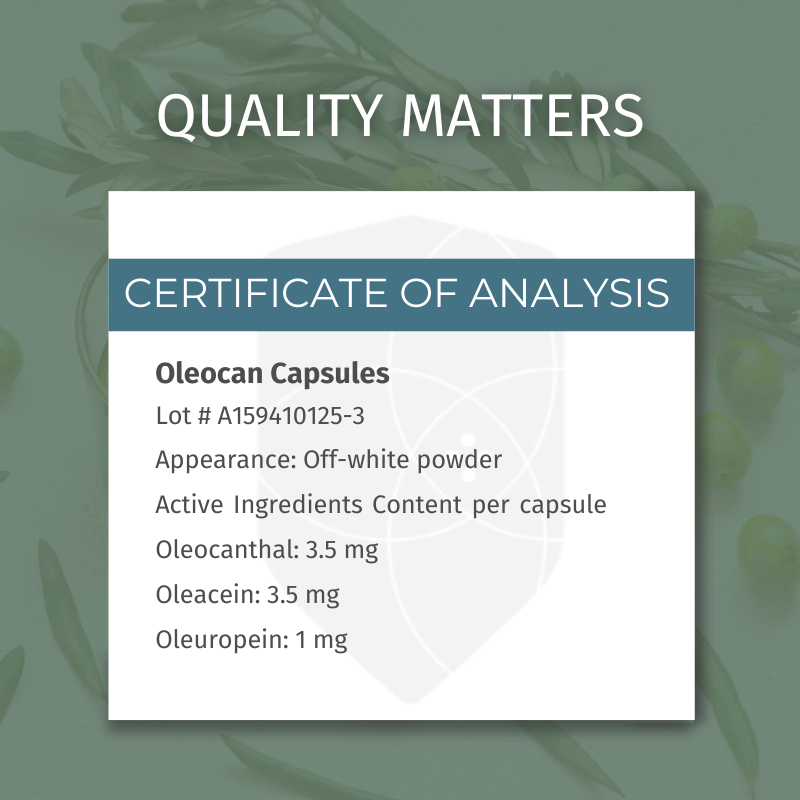 QUALITY MATTERS

CERTIFICATE OF ANALYSIS

Oleocan Capsules

Lot # A159410125-3

Appearance: Off-white powder

Active Ingredients Content per capsule

Oleocanthal: 3.5 mg

Oleacein: 3.5 mg

Oleuropein: 1 mg